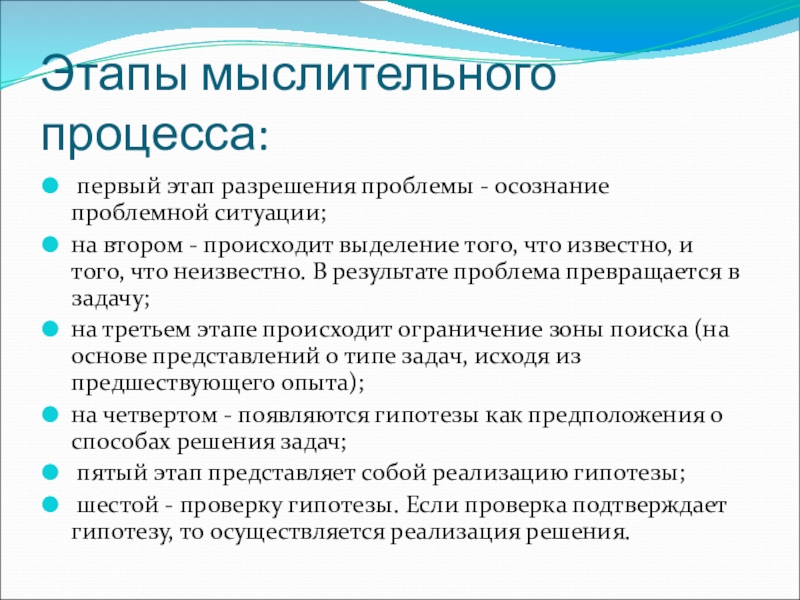 Этапы мыслительного процесса:

первый этап разрешения проблемы - осознание проблемной ситуации;

на втором - происходит выделение того, что известно, и того, что неизвестно. В результате проблема превращается в задачу;

на третьем этапе происходит ограничение зоны поиска (на основе представлений о типе задач, исходя из предшествующего опыта);

на четвертом - появляются гипотезы как предположения о способах решения задач;

пятый этап представляет собой реализацию гипотезы;

шестой - проверку гипотезы. Если проверка подтверждает гипотезу, то осуществляется реализация решения.